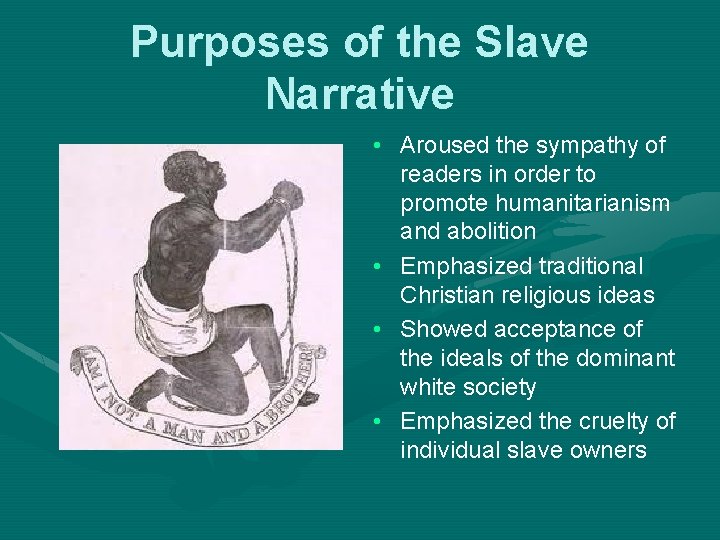 Purposes of the Slave Narrative

AM I NOT A MAN AND A BROTHER?

• Aroused the sympathy of readers in order to promote humanitarianism and abolition
• Emphasized traditional Christian religious ideas
• Showed acceptance of the ideals of the dominant white society
• Emphasized the cruelty of individual slave owners